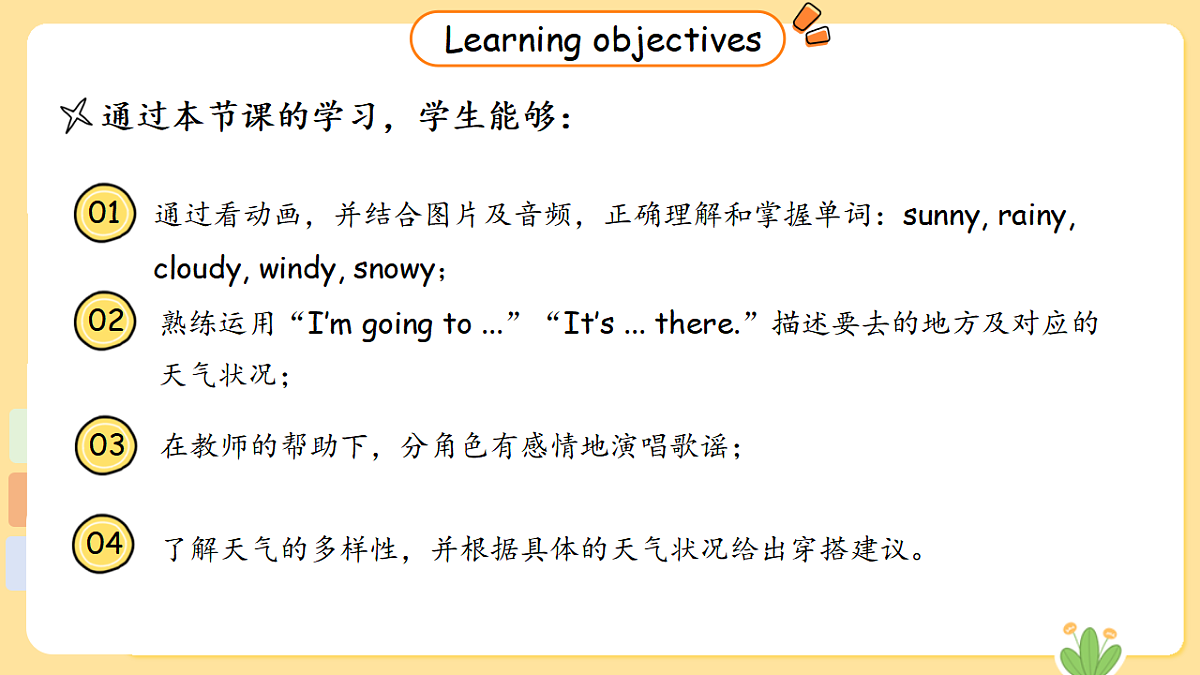 Learning objectives

通过本节课的学习，学生能够：

01 通过看动画，并结合图片及音频，正确理解和掌握单词：sunny, rainy, cloudy, windy, snowy；

02 熟练运用“I’m going to ...”“It’s ... there.”描述要去的地方及对应的天气状况；

03 在教师的帮助下，分角色有感情地演唱歌谣；

04 了解天气的多样性，并根据具体的天气状况给出穿搭建议。